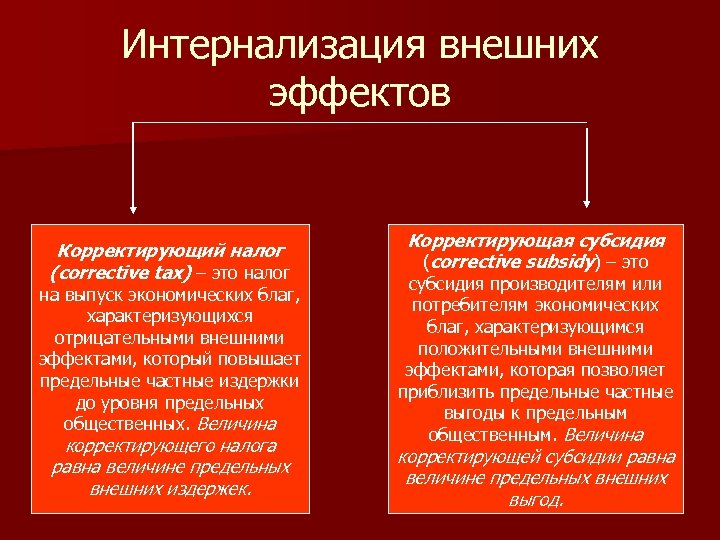 Интернализация внешних эффектов

Корректирующий налог (corrective tax) – это налог на выпуск экономических благ, характеризующихся отрицательными внешними эффектами, который повышает предельные частные издержки до уровня предельных общественных. Величина корректирующего налога равна величине предельных внешних издержек.

Корректирующая субсидия (corrective subsidy) – это субсидия производителям или потребителям экономических благ, характеризующимся положительными внешними эффектами, которая позволяет приблизить предельные частные выгоды к предельным общественным. Величина корректирующей субсидии равна величине предельных внешних выгод.